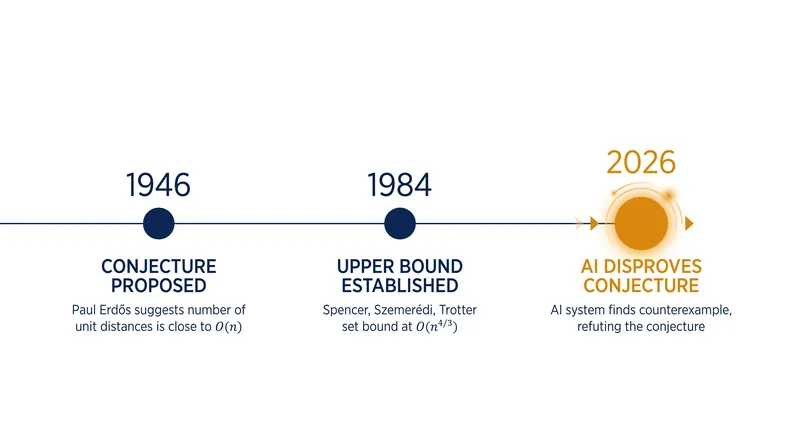 1946

CONJECTURE PROPOSED

Paul Erdős suggests number of unit distances is close to $O(n)$

1984

UPPER BOUND ESTABLISHED

Spencer, Szemerédi, Trotter set bound at $O(n^{4/3})$

2026

AI DISPROVES CONJECTURE

AI system finds counterexample, refuting the conjecture